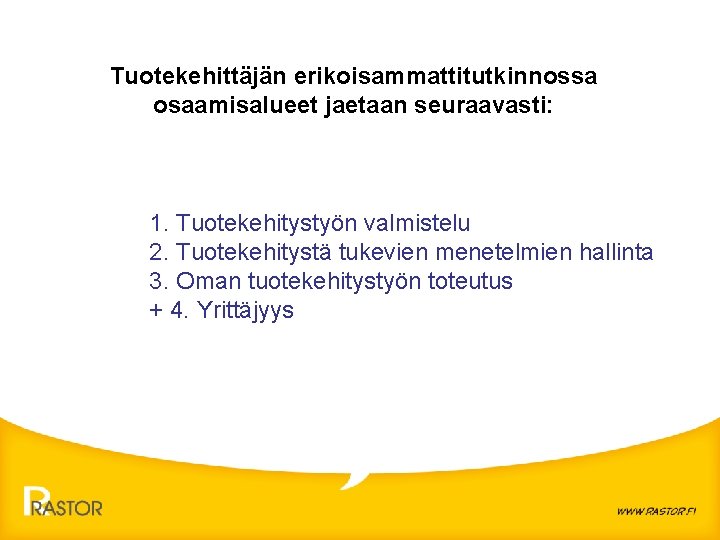 Tuotekehittäjän erikoisammattitutkinnossa osaamisalueet jaetaan seuraavasti:

1. Tuotekehitystyön valmistelu
2. Tuotekehitystä tukevien menetelmien hallinta
3. Oman tuotekehitystyön toteutus
+ 4. Yrittäjyys

RASTOR

WWW.RASTOR.FI